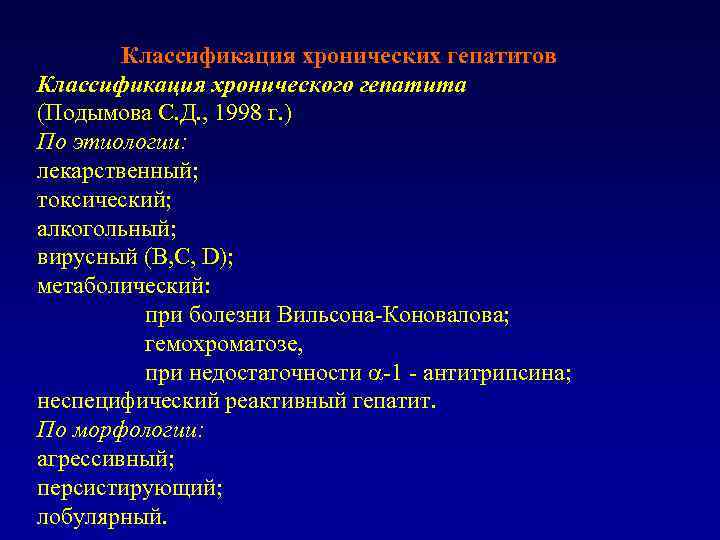 Классификация хронических гепатитов

Классификация хронического гепатита
(Подымова С.Д., 1998 г.)
По этиологии:
лекарственный;
токсический;
алкогольный;
вирусный (B,C, D);
метаболический:
при болезни Вильсона-Коновалова;
гемохроматозе,
при недостаточности $\alpha$-1 - антитрипсина;
неспецифический реактивный гепатит.
По морфологии:
агрессивный;
персистирующий;
лобулярный.